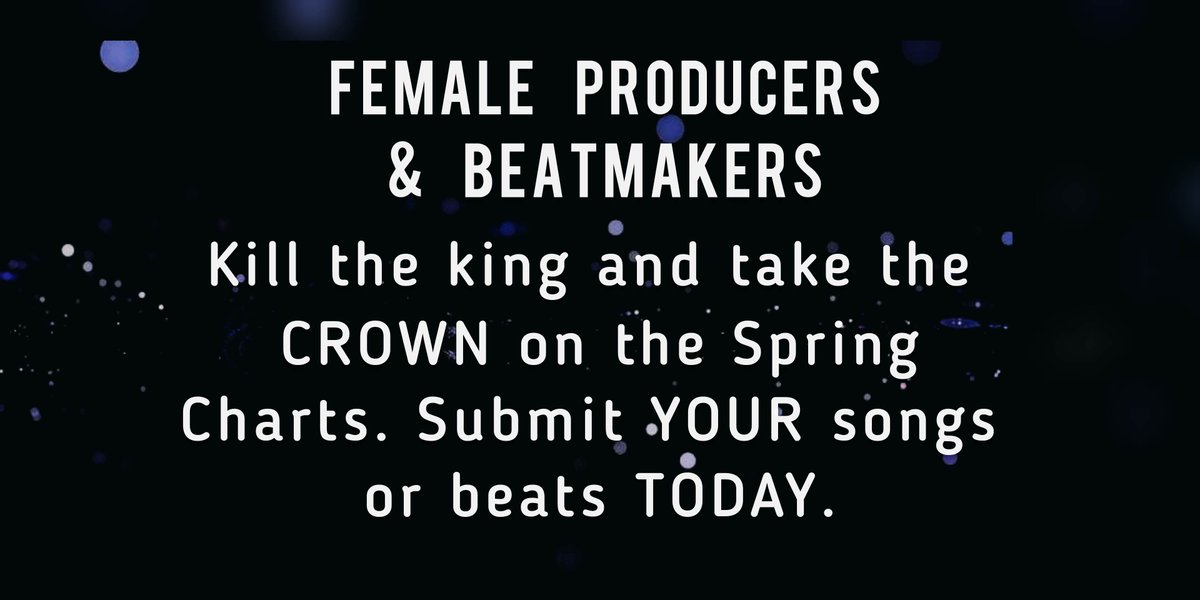 FEMALE PRODUCERS & BEATMAKERS

Kill the king and take the CROWN on the Spring Charts. Submit YOUR songs or beats TODAY.